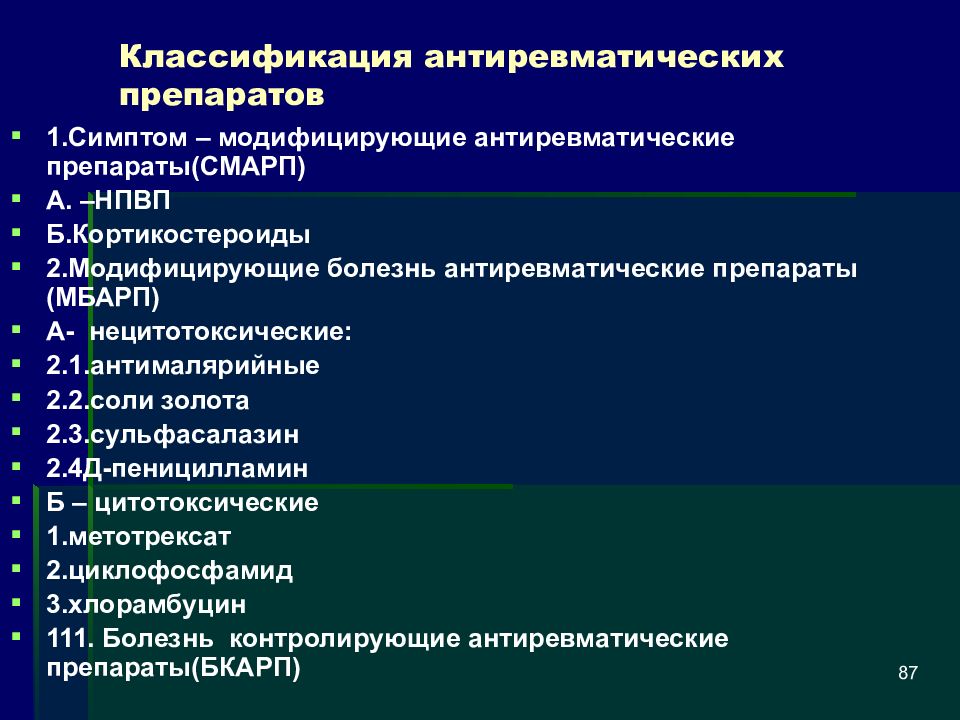 Классификация антиревматических препаратов

1.Симптом – модифицирующие антиревматические препараты(СМАРП)

А. –НПВП

Б.Кортикостероиды

2.Модифицирующие болезнь антиревматические препараты (МБАРП)

А- нецитотоксические:

2.1.антималярийные

2.2.соли золота

2.3.сульфасалазин

2.4Д-пеницилламин

Б – цитотоксические

1.метотрексат

2.циклофосфамид

3.хлорамбуцин

111. Болезнь контролирующие антиревматические препараты(БКАРП)

87